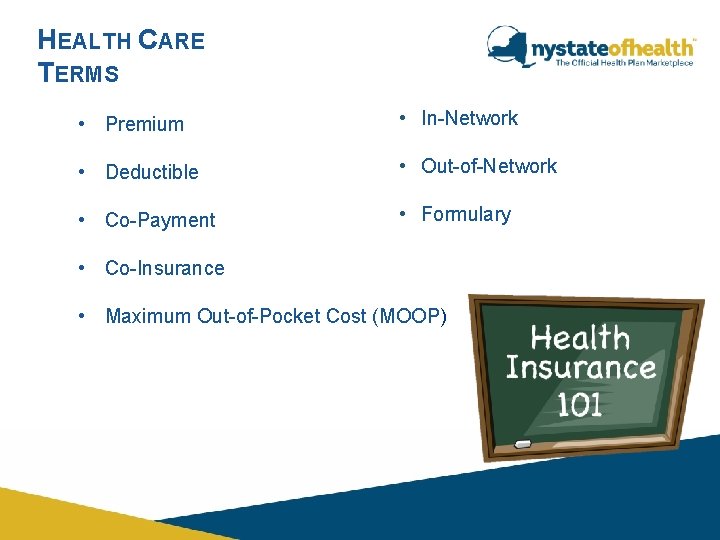 HEALTH CARE TERMS

nystateofhealth™
The Official Health Plan Marketplace

• Premium

• Deductible

• Co-Payment

• Co-Insurance

• Maximum Out-of-Pocket Cost (MOOP)

• In-Network

• Out-of-Network

• Formulary

Health Insurance 101